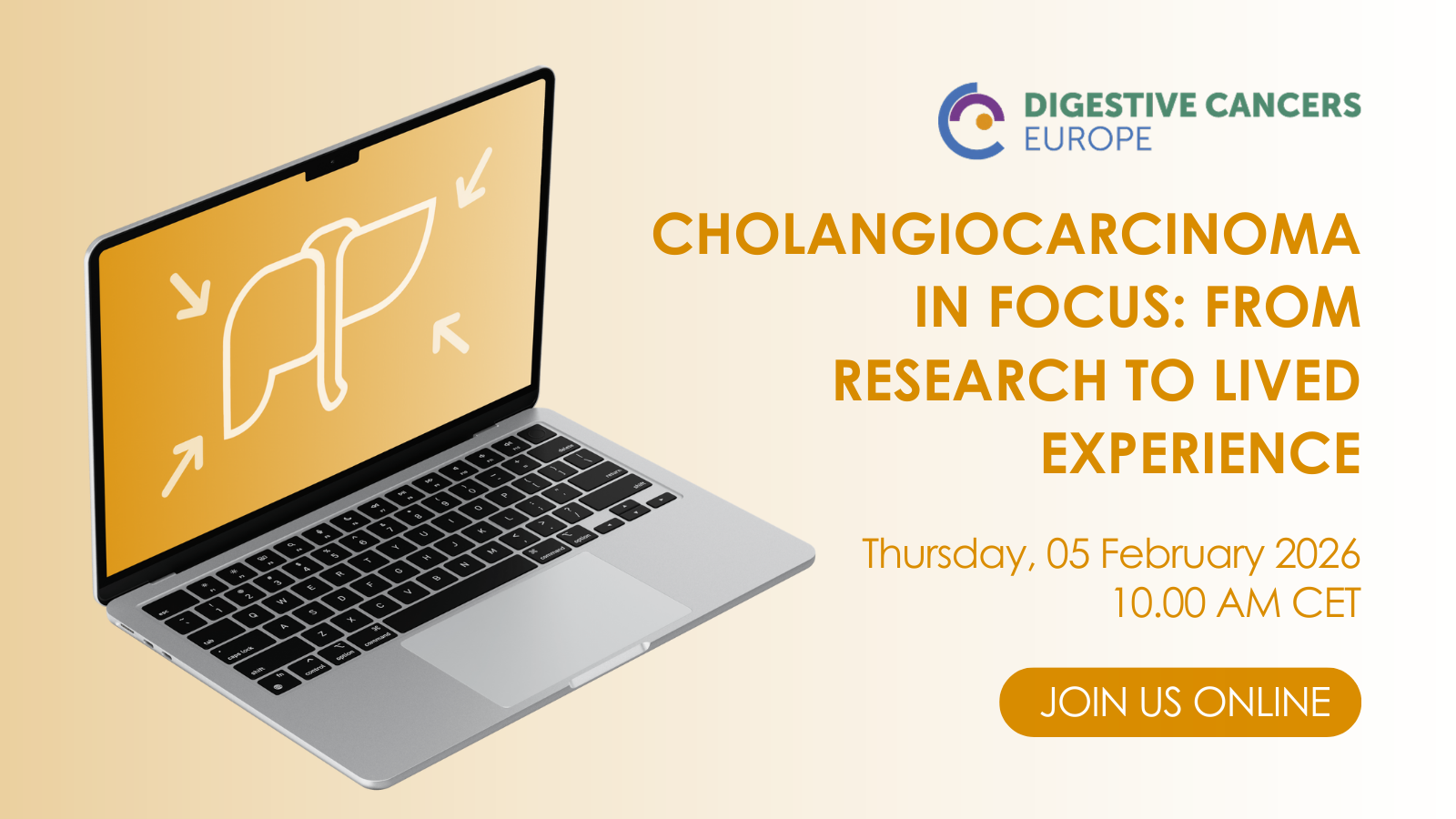 DIGESTIVE CANCERS EUROPE

CHOLANGIOCARCINOMA IN FOCUS: FROM RESEARCH TO LIVED EXPERIENCE

Thursday, 05 February 2026
10.00 AM CET

JOIN US ONLINE